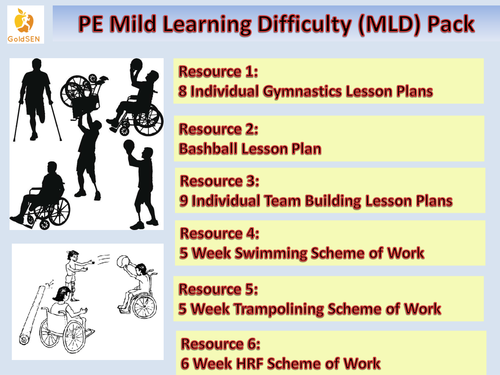 GoldSEN

PE Mild Learning Difficulty (MLD) Pack

Resource 1:
8 Individual Gymnastics Lesson Plans

Resource 2:
Bashball Lesson Plan

Resource 3:
9 Individual Team Building Lesson Plans

Resource 4:
5 Week Swimming Scheme of Work

Resource 5:
5 Week Trampolining Scheme of Work

Resource 6:
6 Week HRF Scheme of Work